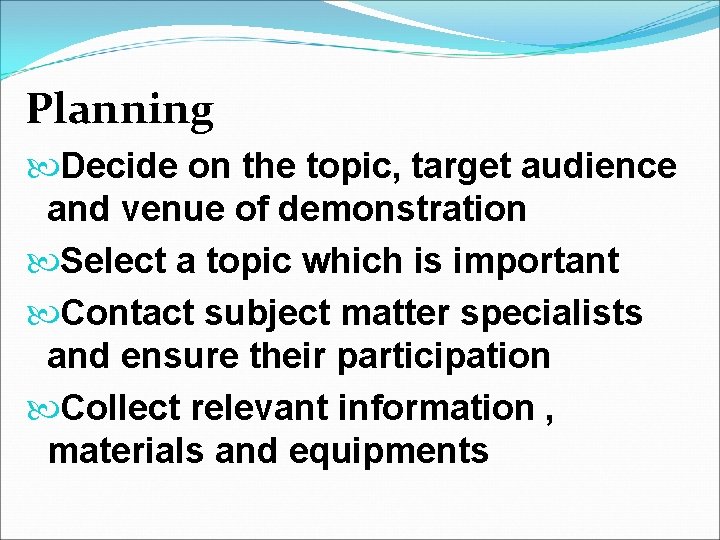 Planning

Decide on the topic, target audience and venue of demonstration

Select a topic which is important

Contact subject matter specialists and ensure their participation

Collect relevant information , materials and equipments